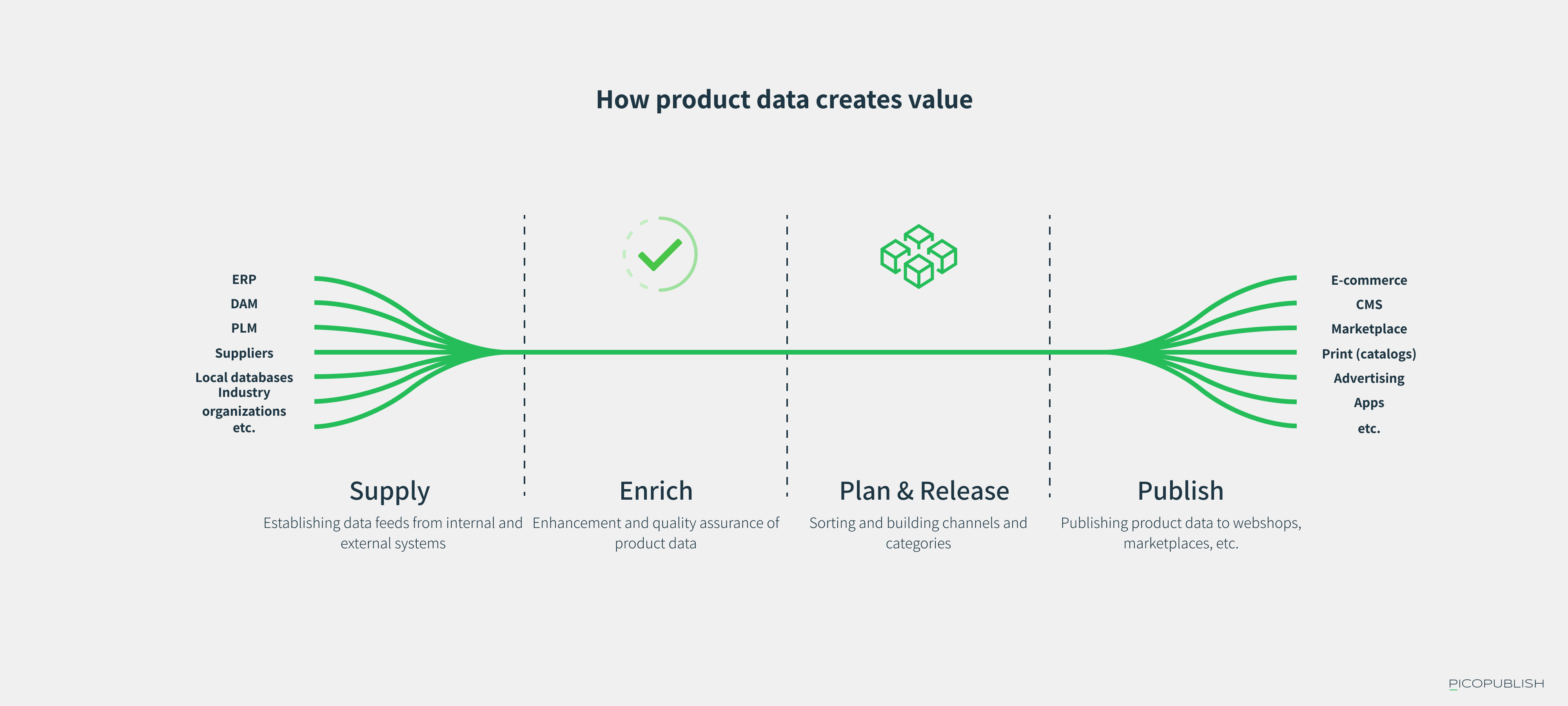 How product data creates value

ERP
DAM
PLM
Suppliers
Local databases
Industry organizations
etc.

E-commerce
CMS
Marketplace
Print (catalogs)
Advertising
Apps
etc.

Supply
Establishing data feeds from internal and external systems

Enrich
Enhancement and quality assurance of product data

Plan & Release
Sorting and building channels and categories

Publish
Publishing product data to webshops, marketplaces, etc.

PICOPUBLISH